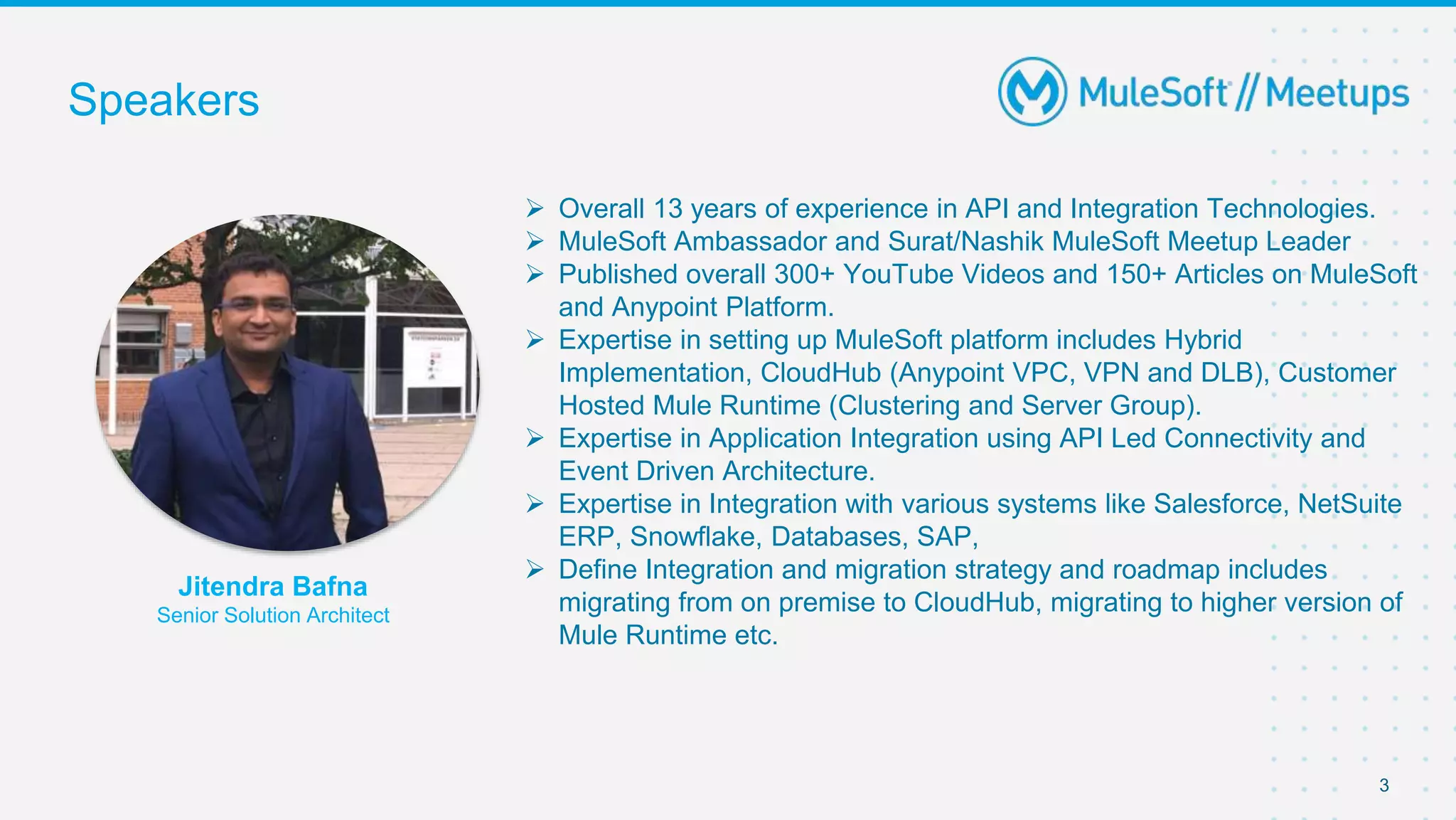 Speakers

MuleSoft // Meetups

Jitendra Bafna
Senior Solution Architect

➢ Overall 13 years of experience in API and Integration Technologies.
➢ MuleSoft Ambassador and Surat/Nashik MuleSoft Meetup Leader
➢ Published overall 300+ YouTube Videos and 150+ Articles on MuleSoft and Anypoint Platform.
➢ Expertise in setting up MuleSoft platform includes Hybrid Implementation, CloudHub (Anypoint VPC, VPN and DLB), Customer Hosted Mule Runtime (Clustering and Server Group).
➢ Expertise in Application Integration using API Led Connectivity and Event Driven Architecture.
➢ Expertise in Integration with various systems like Salesforce, NetSuite ERP, Snowflake, Databases, SAP,
➢ Define Integration and migration strategy and roadmap includes migrating from on premise to CloudHub, migrating to higher version of Mule Runtime etc.

3